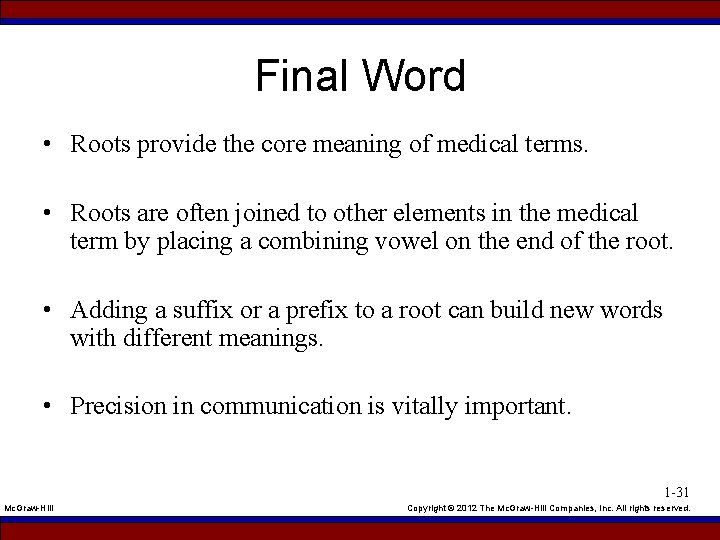 Final Word

• Roots provide the core meaning of medical terms.

• Roots are often joined to other elements in the medical term by placing a combining vowel on the end of the root.

• Adding a suffix or a prefix to a root can build new words with different meanings.

• Precision in communication is vitally important.

1-31

McGraw-Hill

Copyright © 2012 The McGraw-Hill Companies, Inc. All rights reserved.